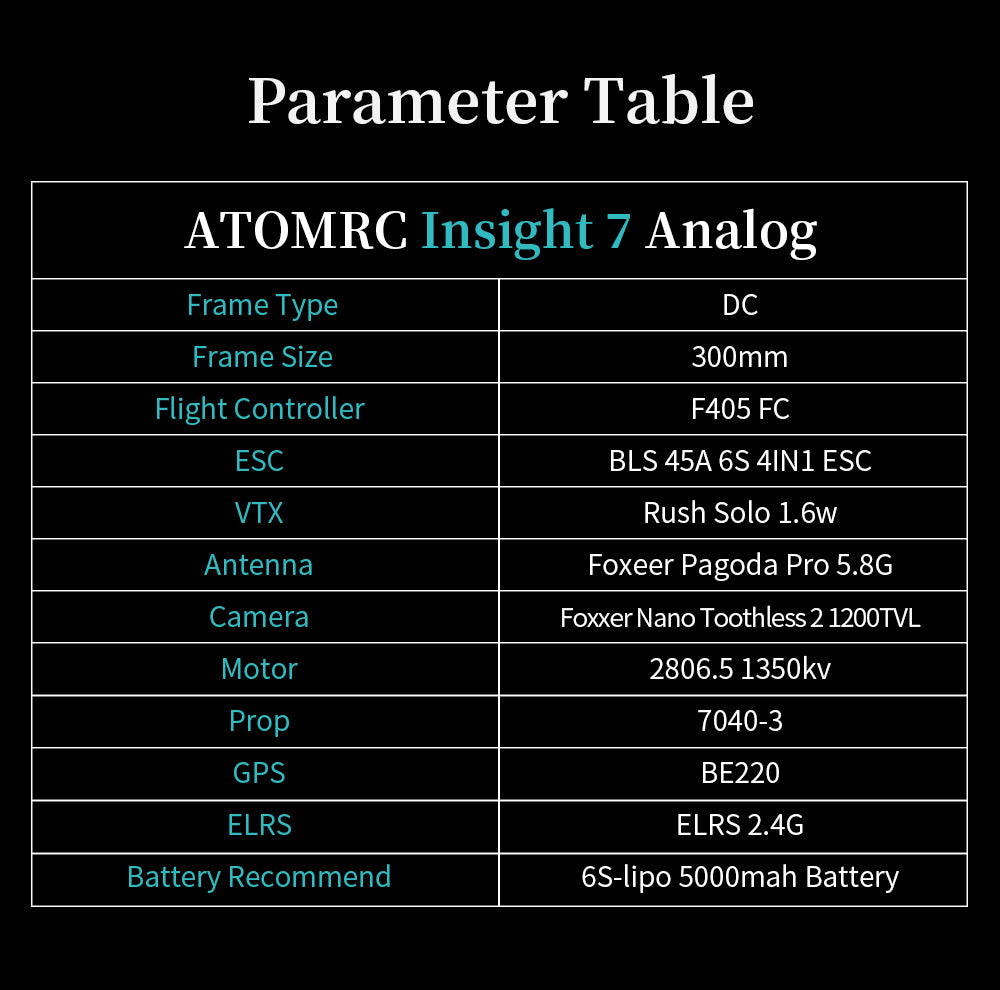 Parameter Table

| ATOMRC Insight 7 Analog | |
|---|---|
| Frame Type | DC |
| Frame Size | 300mm |
| Flight Controller | F405 FC |
| ESC | BLS 45A 6S 4IN1 ESC |
| VTX | Rush Solo 1.6w |
| Antenna | Foxeer Pagoda Pro 5.8G |
| Camera | Foxxer Nano Toothless 2 1200TVL |
| Motor | 2806.5 1350kv |
| Prop | 7040-3 |
| GPS | BE220 |
| ELRS | ELRS 2.4G |
| Battery Recommend | 6S-lipo 5000mah Battery |